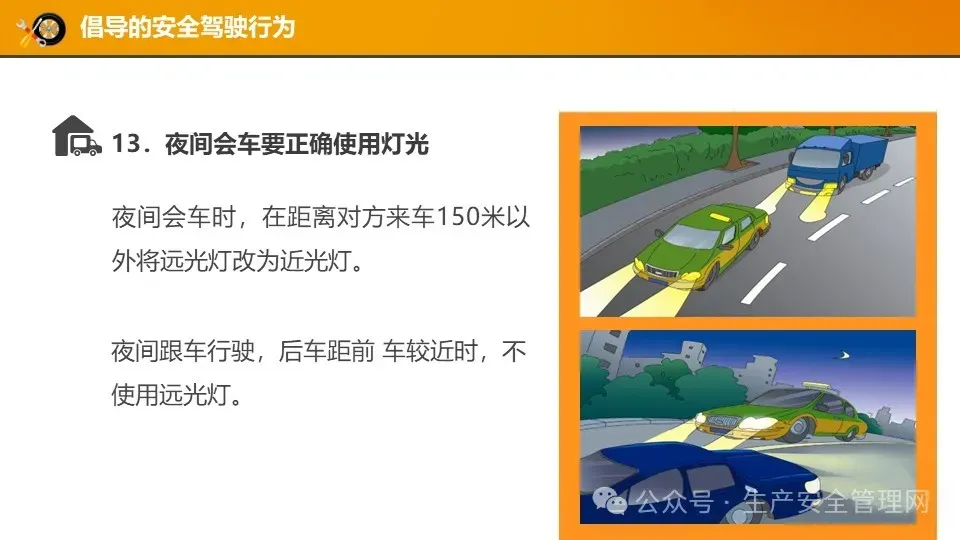 倡导的安全驾驶行为

13．夜间会车要正确使用灯光

夜间会车时，在距离对方来车150米以外将远光灯改为近光灯。

夜间跟车行驶，后车距前 车较近时，不使用远光灯。

公众号 · 生产安全管理网